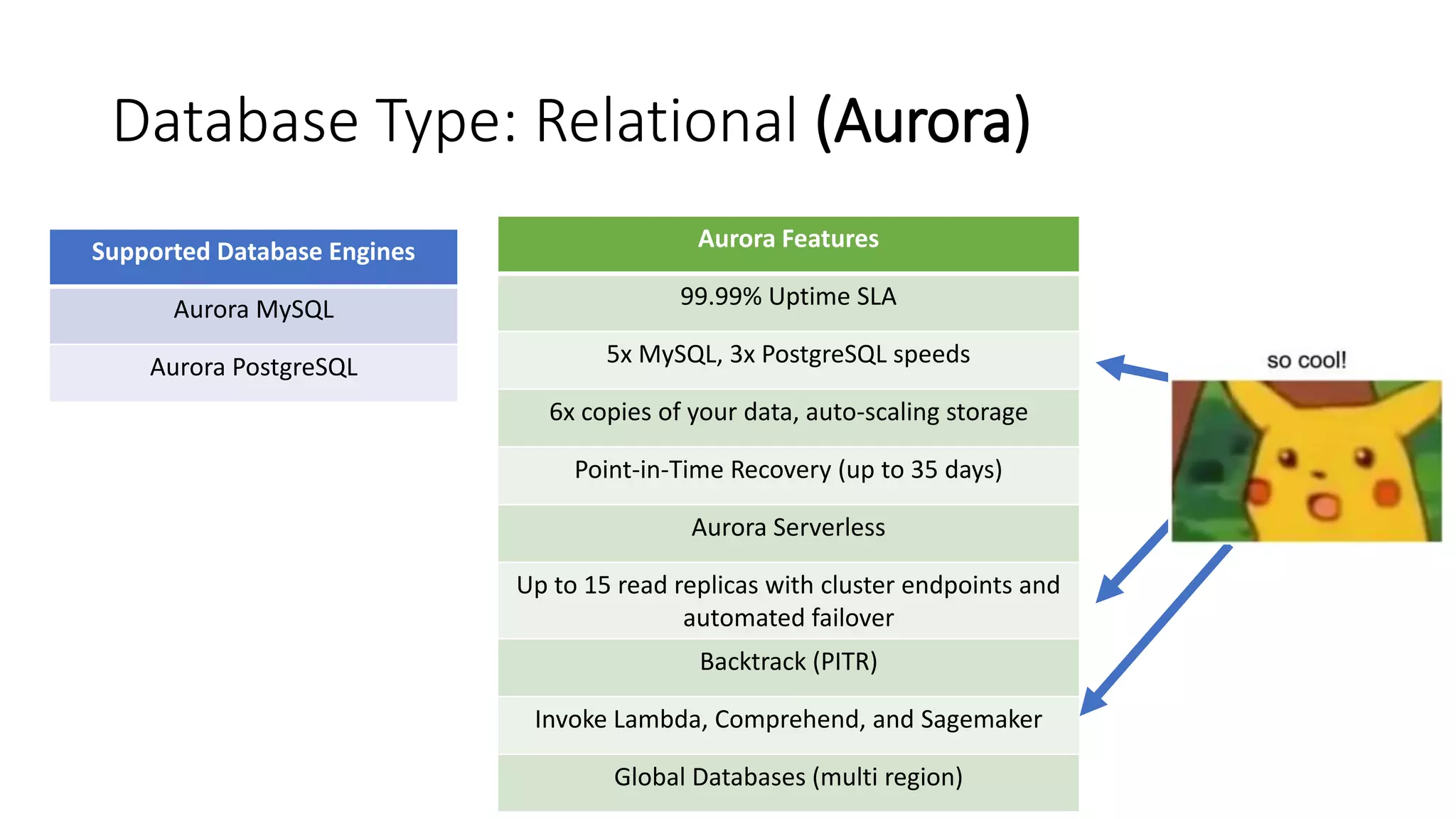 Database Type: Relational (Aurora)

| Supported Database Engines |
|---|
| Aurora MySQL |
| Aurora PostgreSQL |

| Aurora Features |
|---|
| 99.99% Uptime SLA |
| 5x MySQL, 3x PostgreSQL speeds |
| 6x copies of your data, auto-scaling storage |
| Point-in-Time Recovery (up to 35 days) |
| Aurora Serverless |
| Up to 15 read replicas with cluster endpoints and automated failover |
| Backtrack (PITR) |
| Invoke Lambda, Comprehend, and Sagemaker |
| Global Databases (multi region) |

so cool!